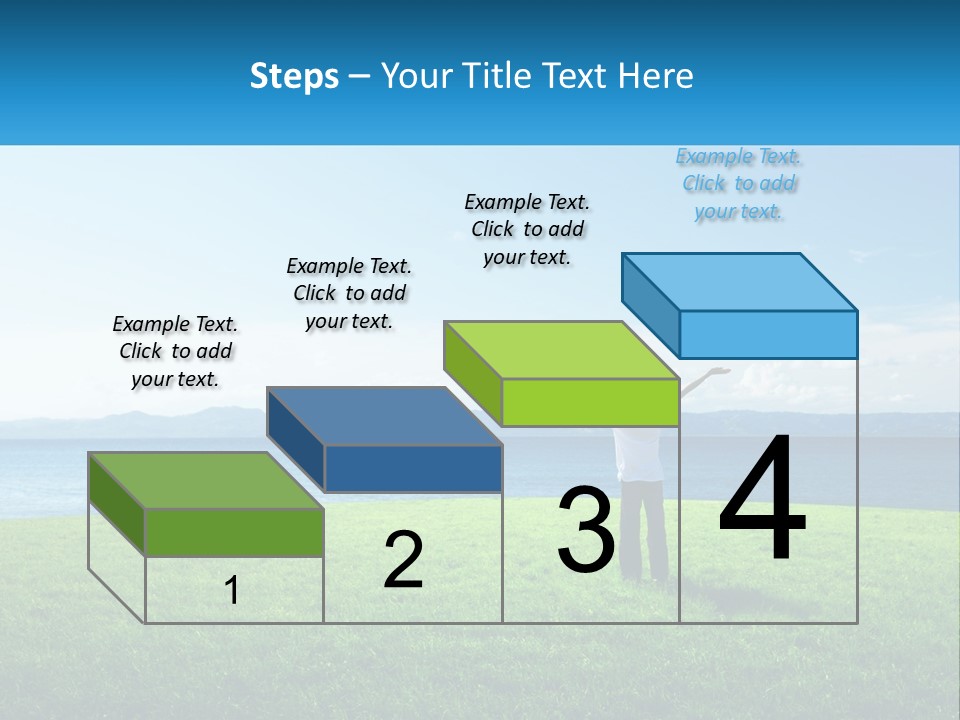 Steps – Your Title Text Here

Example Text. Click to add your text.

Example Text. Click to add your text.

Example Text. Click to add your text.

Example Text. Click to add your text.

1

2

3

4